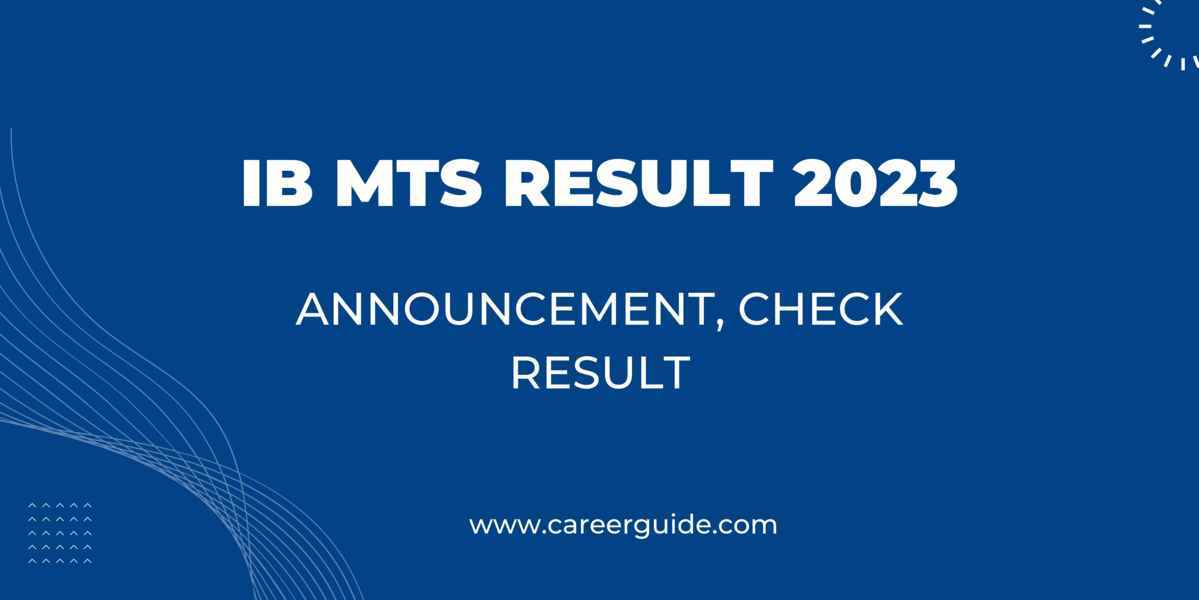 IB MTS RESULT 2023

ANNOUNCEMENT, CHECK RESULT

www.careerguide.com